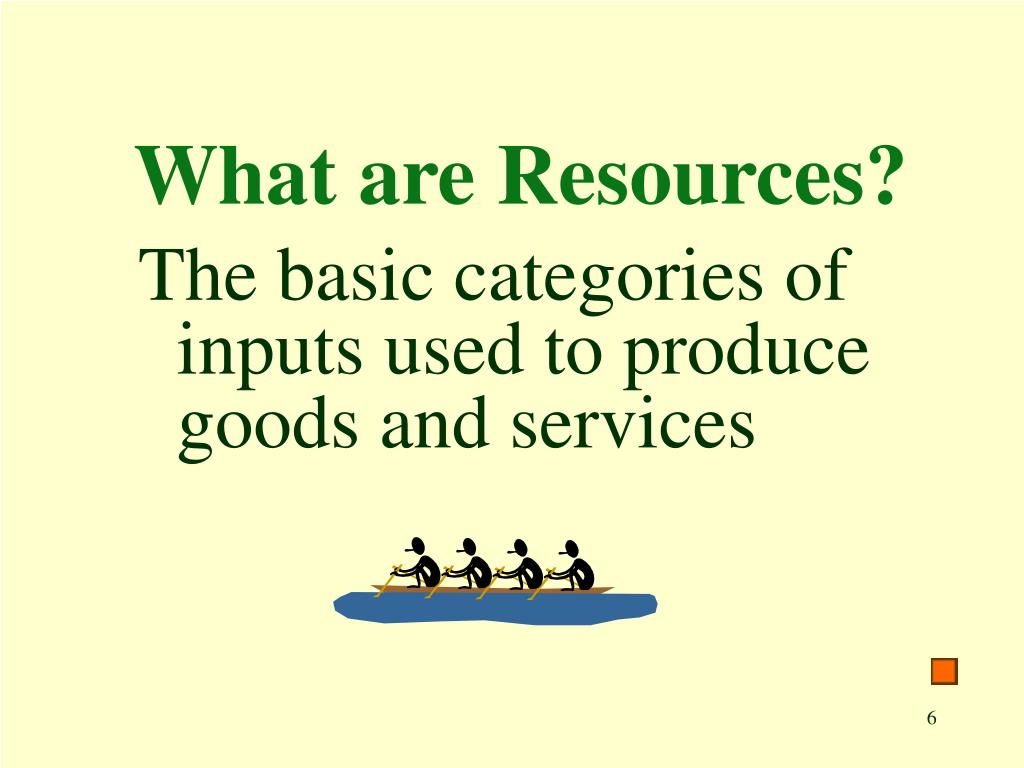 What are Resources?

The basic categories of inputs used to produce goods and services

6